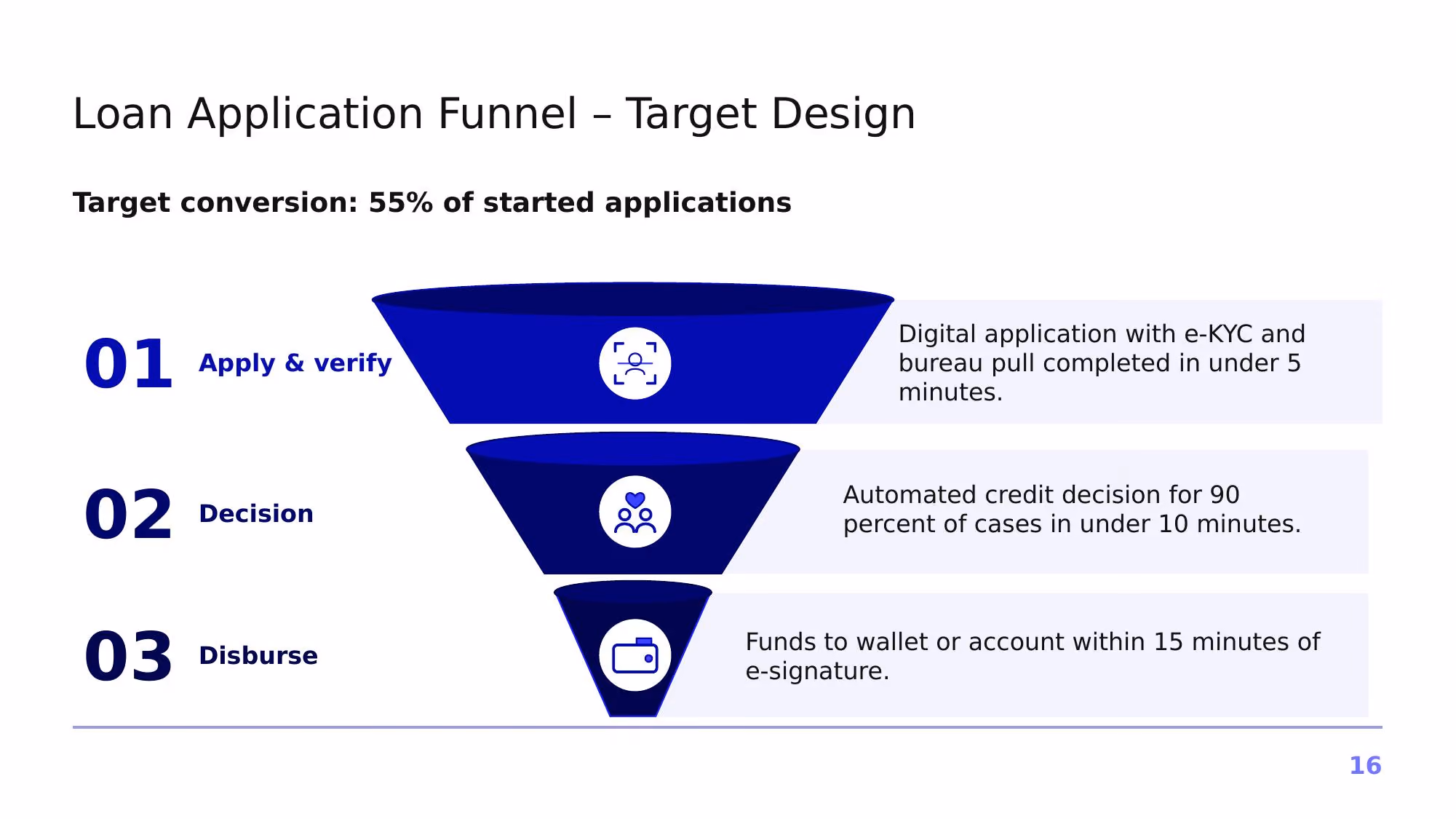 Loan Application Funnel – Target Design

Target conversion: 55% of started applications

01 Apply & verify

Digital application with e-KYC and bureau pull completed in under 5 minutes.

02 Decision

Automated credit decision for 90 percent of cases in under 10 minutes.

03 Disburse

Funds to wallet or account within 15 minutes of e-signature.

16